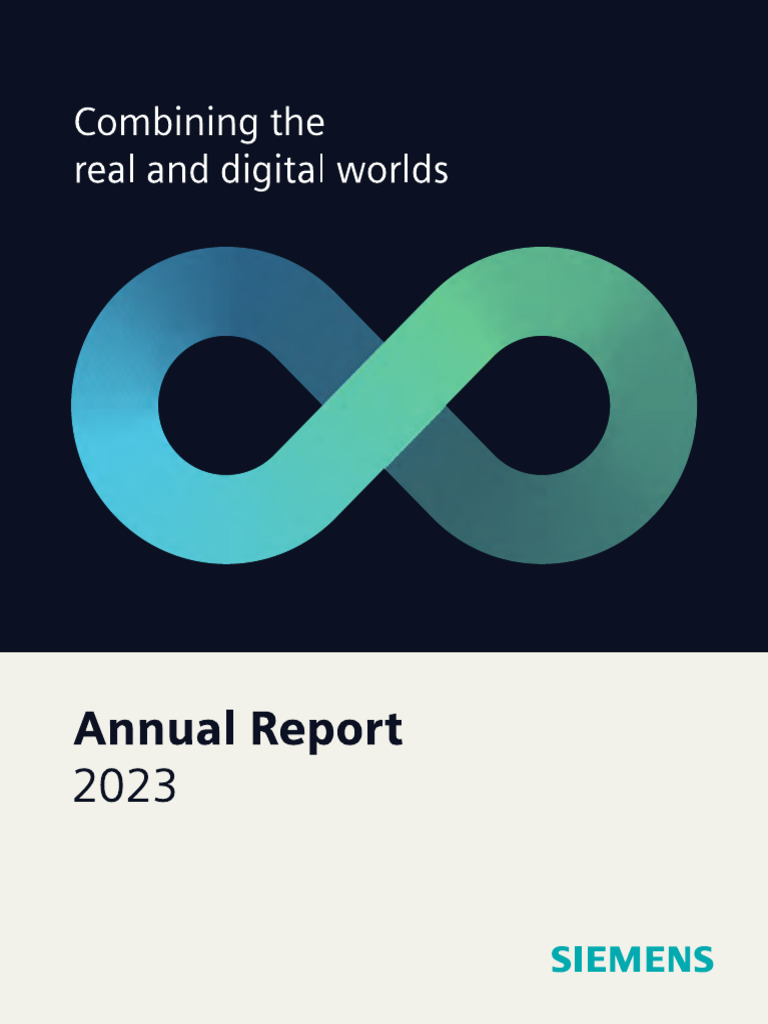 Combining the
real and digital worlds

Annual Report
2023

SIEMENS